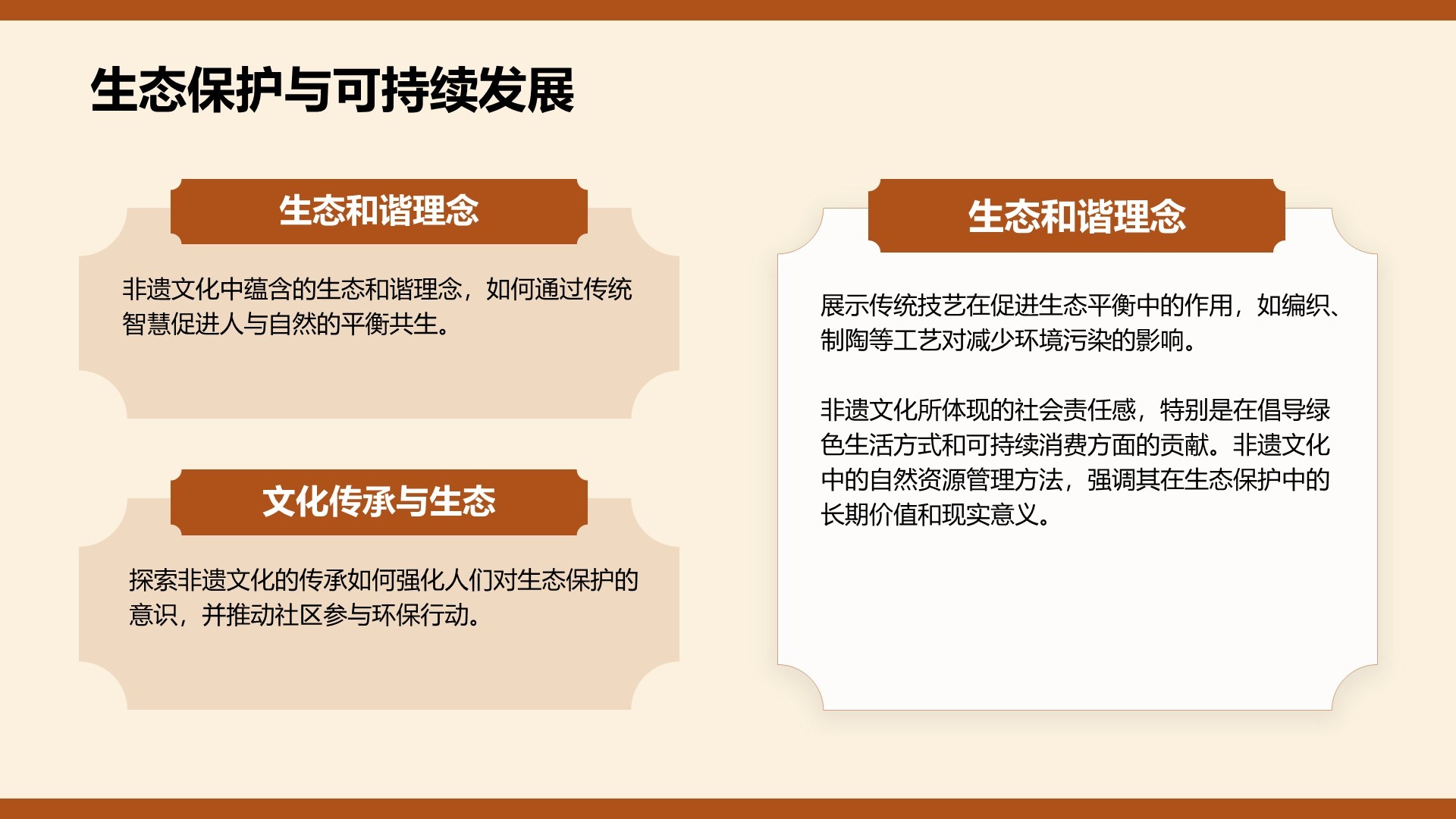 生态保护与可持续发展

生态和谐理念

非遗文化中蕴含的生态和谐理念，如何通过传统智慧促进人与自然的平衡共生。

文化传承与生态

探索非遗文化的传承如何强化人们对生态保护的意识，并推动社区参与环保行动。

生态和谐理念

展示传统技艺在促进生态平衡中的作用，如编织、制陶等工艺对减少环境污染的影响。

非遗文化所体现的社会责任感，特别是在倡导绿色生活方式和可持续消费方面的贡献。非遗文化中的自然资源管理方法，强调其在生态保护中的长期价值和现实意义。